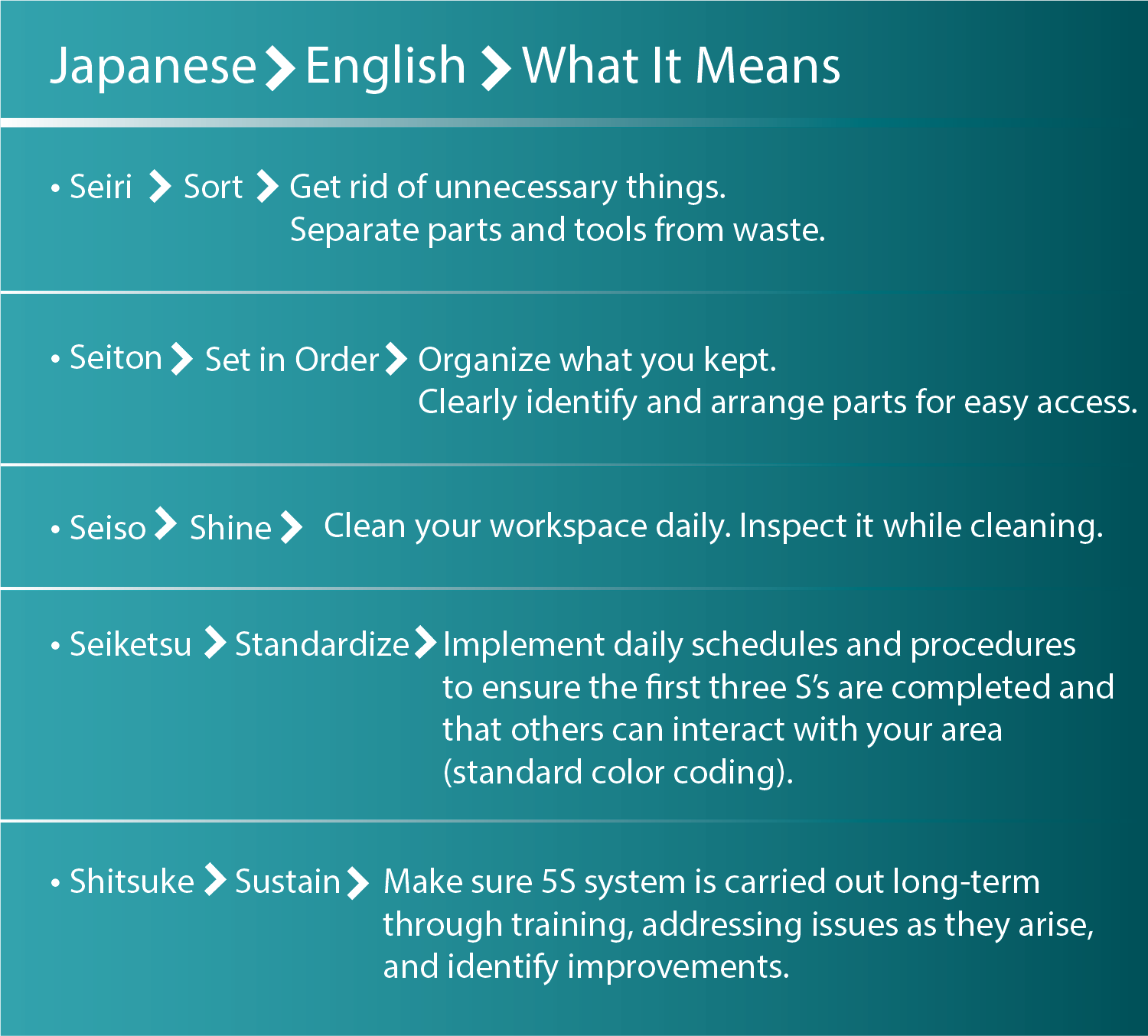 Japanese > English > What It Means

• Seiri > Sort > Get rid of unnecessary things. Separate parts and tools from waste.

• Seiton > Set in Order > Organize what you kept. Clearly identify and arrange parts for easy access.

• Seiso > Shine > Clean your workspace daily. Inspect it while cleaning.

• Seiketsu > Standardize > Implement daily schedules and procedures to ensure the first three S's are completed and that others can interact with your area (standard color coding).

• Shitsuke > Sustain > Make sure 5S system is carried out long-term through training, addressing issues as they arise, and identify improvements.